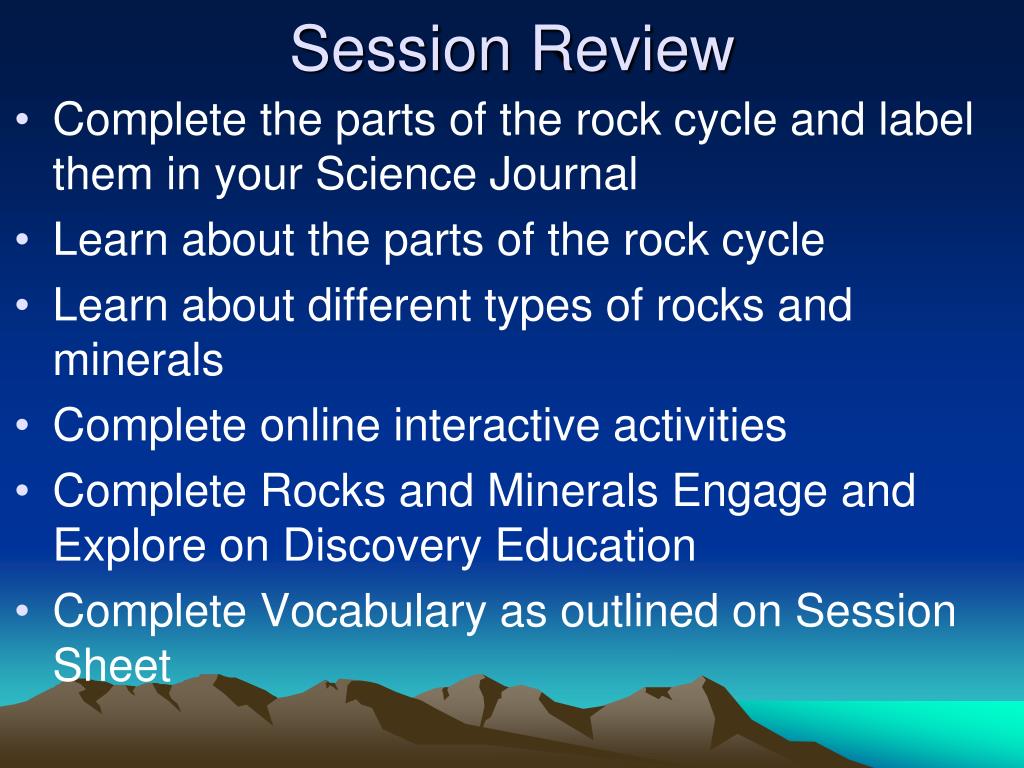 Session Review

• Complete the parts of the rock cycle and label them in your Science Journal
• Learn about the parts of the rock cycle
• Learn about different types of rocks and minerals
• Complete online interactive activities
• Complete Rocks and Minerals Engage and Explore on Discovery Education
• Complete Vocabulary as outlined on Session Sheet